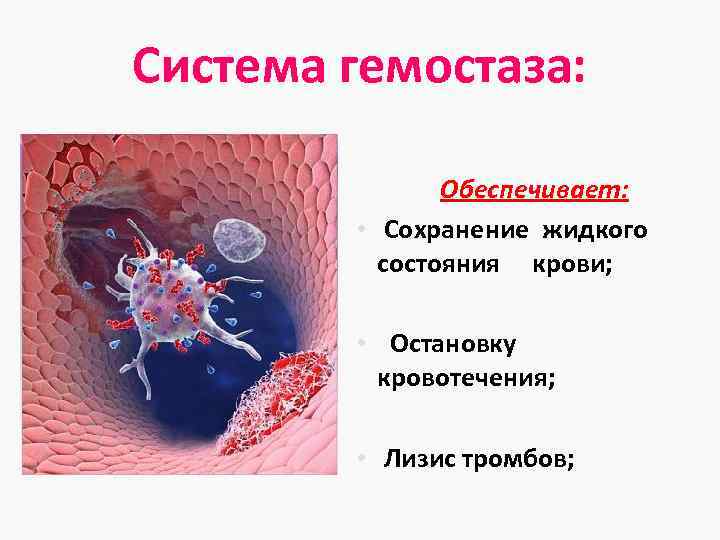 Система гемостаза:

Обеспечивает:

• Сохранение жидкого состояния крови;

• Остановку кровотечения;

• Лизис тромбов;